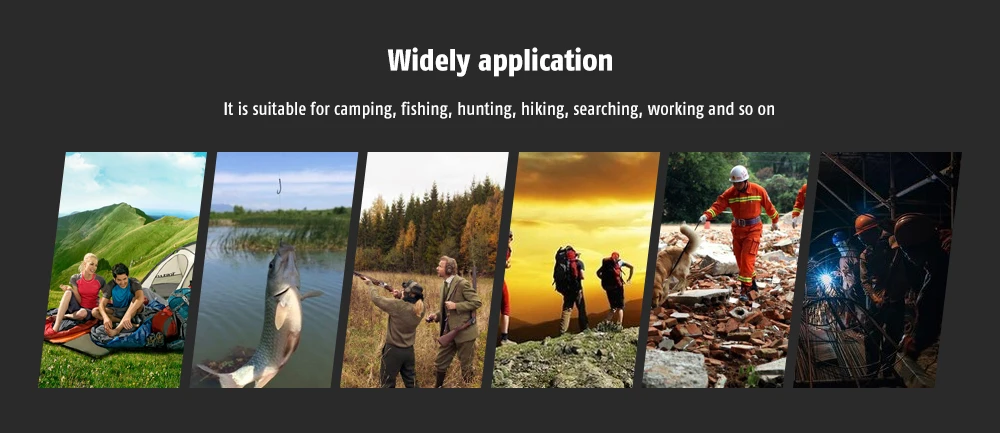 Widely application

It is suitable for camping, fishing, hunting, hiking, searching, working and so on